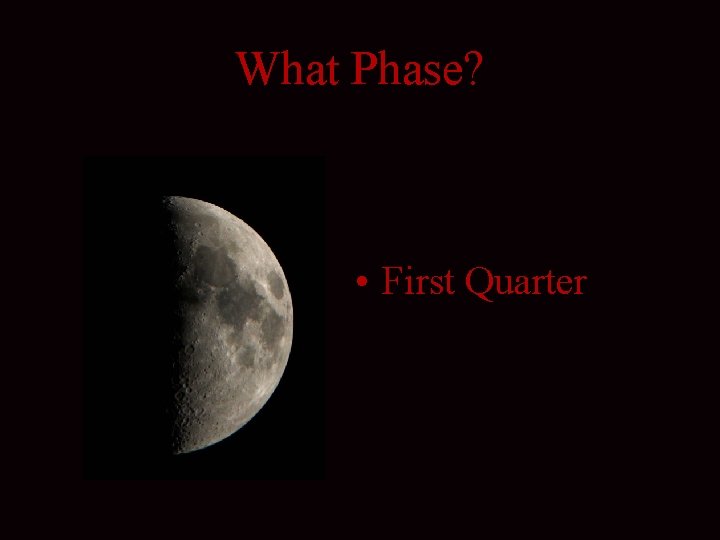 What Phase?

• First Quarter